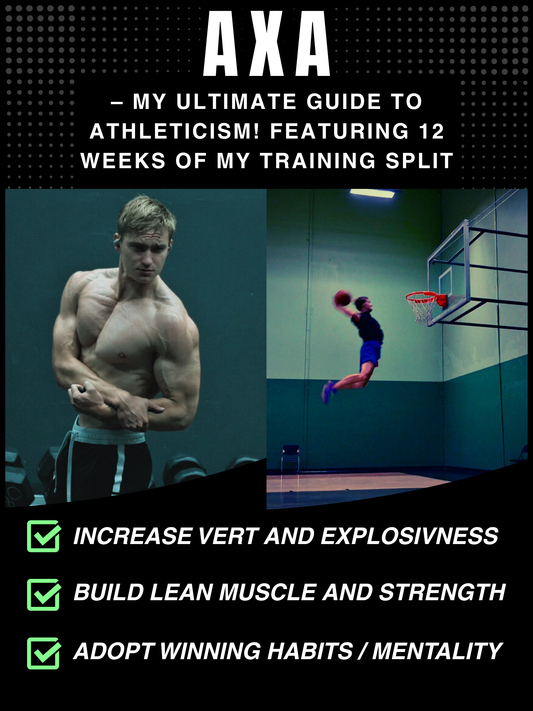 AXA

– MY ULTIMATE GUIDE TO ATHLETICISM! FEATURING 12 WEEKS OF MY TRAINING SPLIT

INCREASE VERT AND EXPLOSIVNESS

BUILD LEAN MUSCLE AND STRENGTH

ADOPT WINNING HABITS / MENTALITY